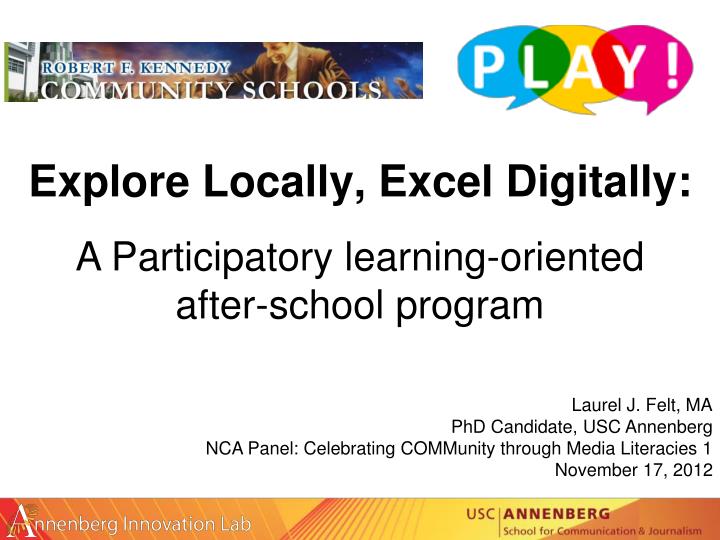 ROBERT F. KENNEDY
COMMUNITY SCHOOLS

PLAY!

Explore Locally, Excel Digitally:

A Participatory learning-oriented after-school program

Laurel J. Felt, MA
PhD Candidate, USC Annenberg
NCA Panel: Celebrating COMMunity through Media Literacies 1
November 17, 2012

Annenberg Innovation Lab

USC ANNENBERG
School for Communication & Journalism